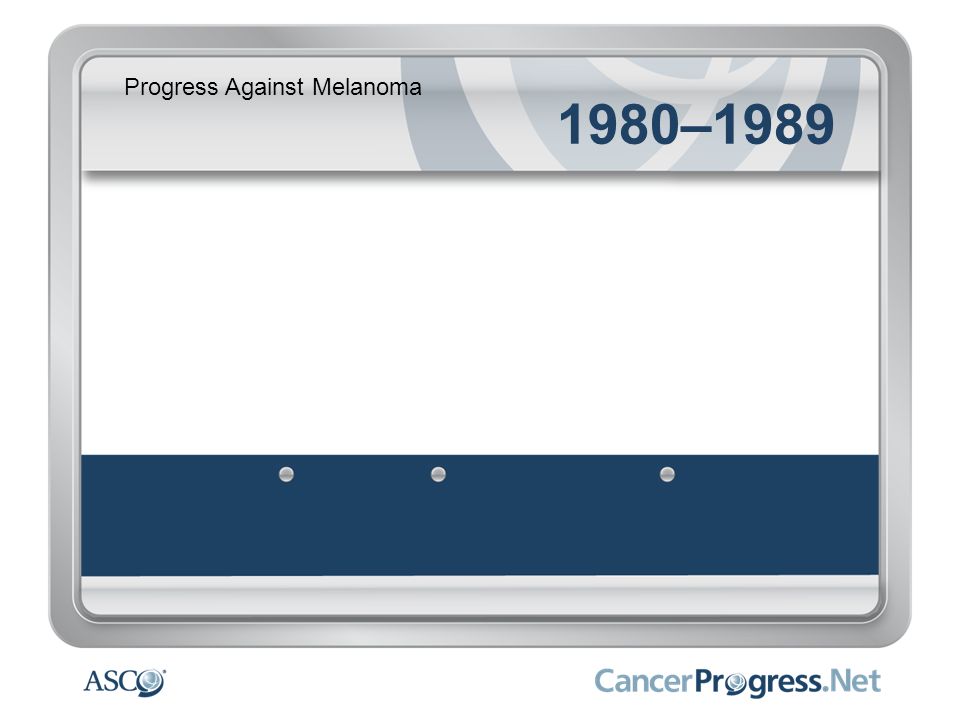 Progress Against Melanoma

1980–1989

ASCO

CancerProgress.Net